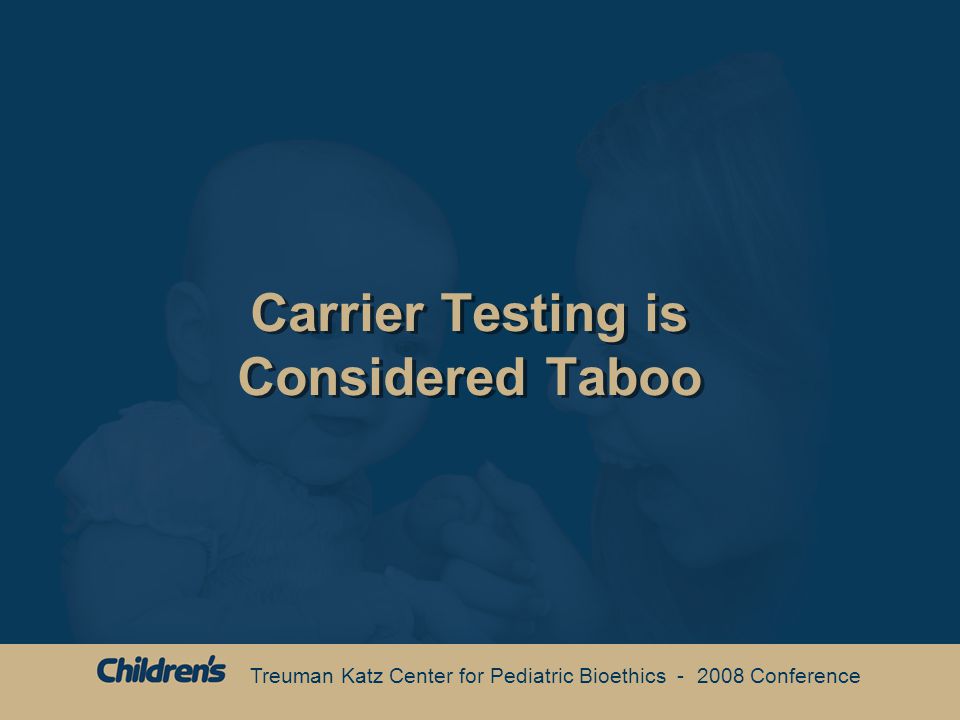 Carrier Testing is Considered Taboo

Children's Treuman Katz Center for Pediatric Bioethics - 2008 Conference